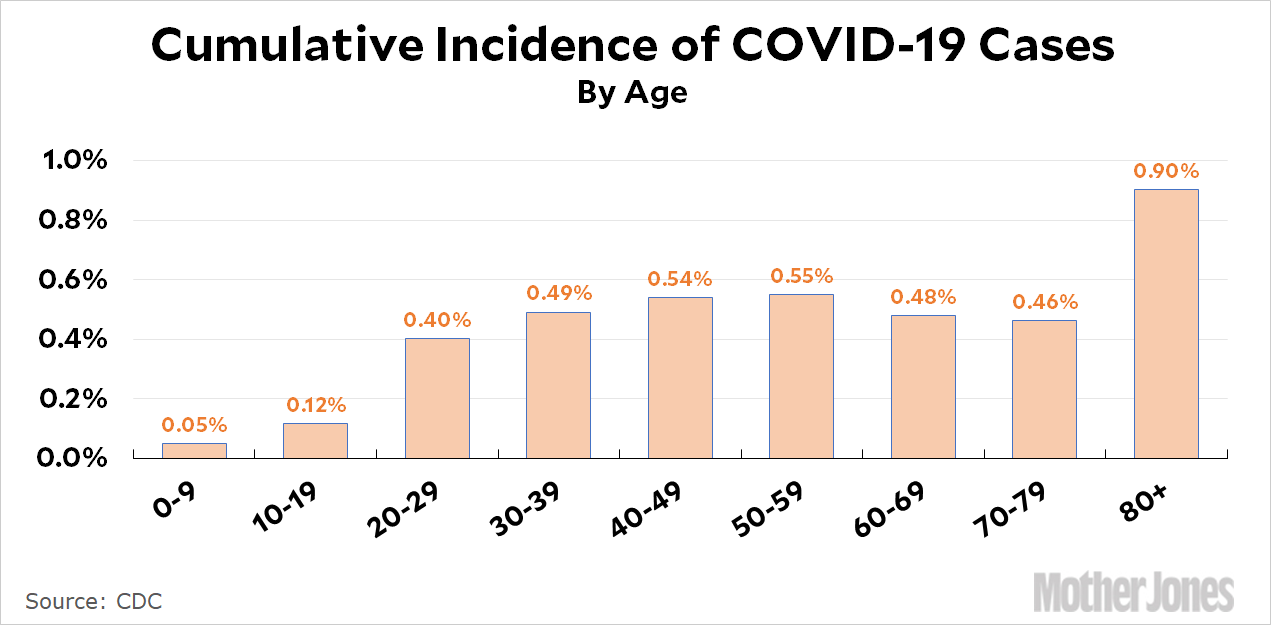 Cumulative Incidence of COVID-19 Cases
By Age

1.0%
0.8%
0.6%
0.4%
0.2%
0.0%

0.05%
0.12%
0.40%
0.49%
0.54%
0.55%
0.48%
0.46%
0.90%

0-9
10-19
20-29
30-39
40-49
50-59
60-69
70-79
80+

Source: CDC

Mother Jones